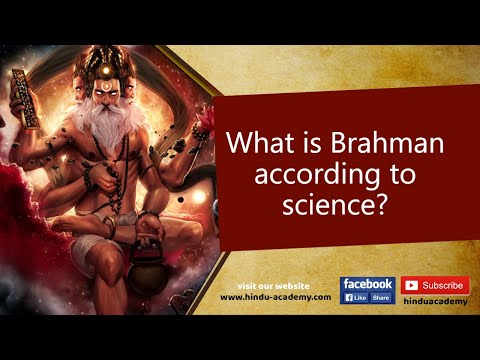 What is Brahman according to science?

visit our website
www.hindu-academy.com

facebook
Like Share

Subscribe
hinduacademy